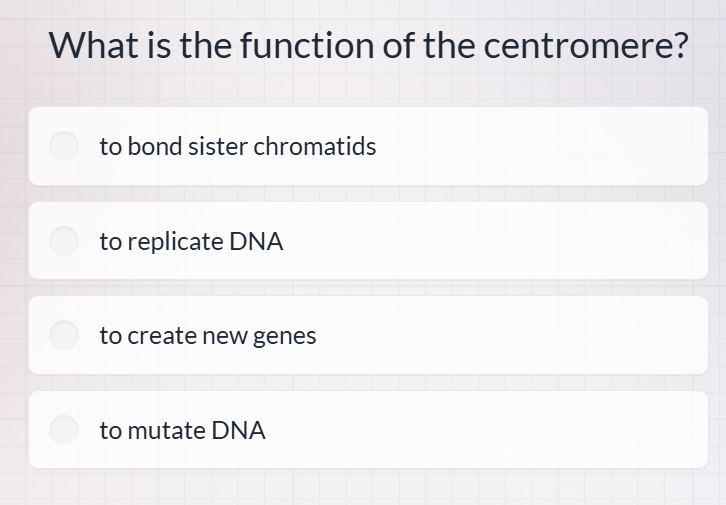 What is the function of the centromere?

to bond sister chromatids

to replicate DNA

to create new genes

to mutate DNA